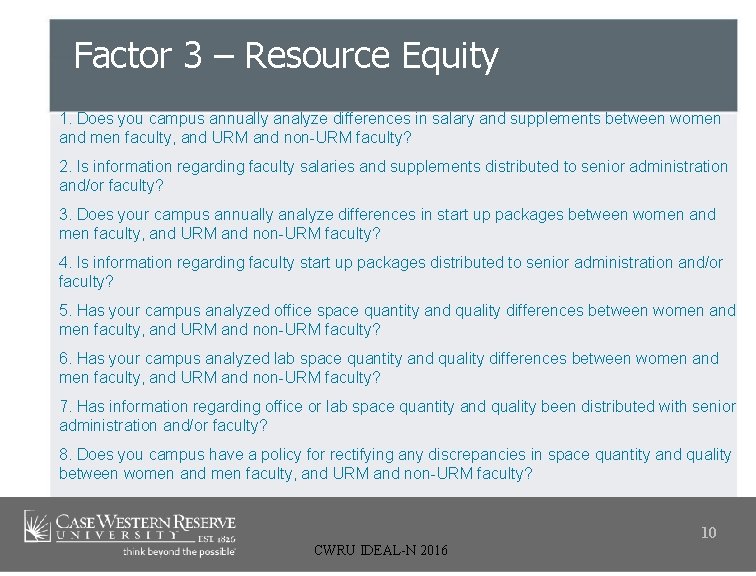 Factor 3 – Resource Equity

1. Does you campus annually analyze differences in salary and supplements between women and men faculty, and URM and non-URM faculty?

2. Is information regarding faculty salaries and supplements distributed to senior administration and/or faculty?

3. Does your campus annually analyze differences in start up packages between women and men faculty, and URM and non-URM faculty?

4. Is information regarding faculty start up packages distributed to senior administration and/or faculty?

5. Has your campus analyzed office space quantity and quality differences between women and men faculty, and URM and non-URM faculty?

6. Has your campus analyzed lab space quantity and quality differences between women and men faculty, and URM and non-URM faculty?

7. Has information regarding office or lab space quantity and quality been distributed with senior administration and/or faculty?

8. Does you campus have a policy for rectifying any discrepancies in space quantity and quality between women and men faculty, and URM and non-URM faculty?

CASE WESTERN RESERVE UNIVERSITY EST. 1826
think beyond the possible

CWRU IDEAL-N 2016

10